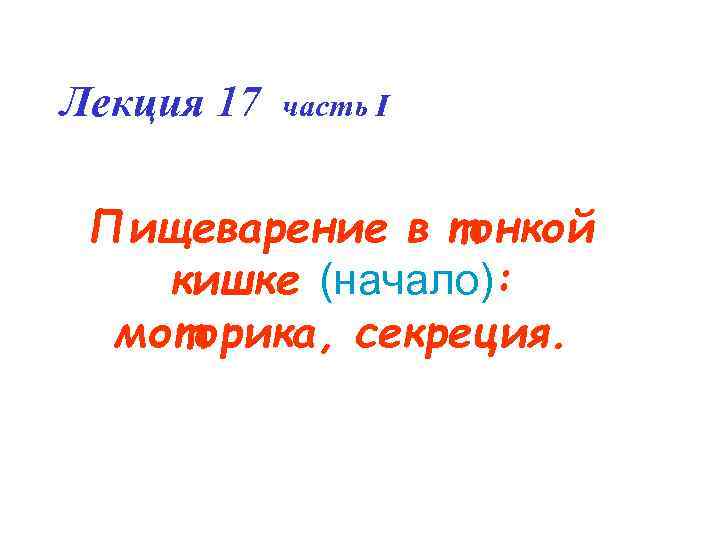 Лекция 17 часть I

Пищеварение в тонкой кишке (начало): моторика, секреция.